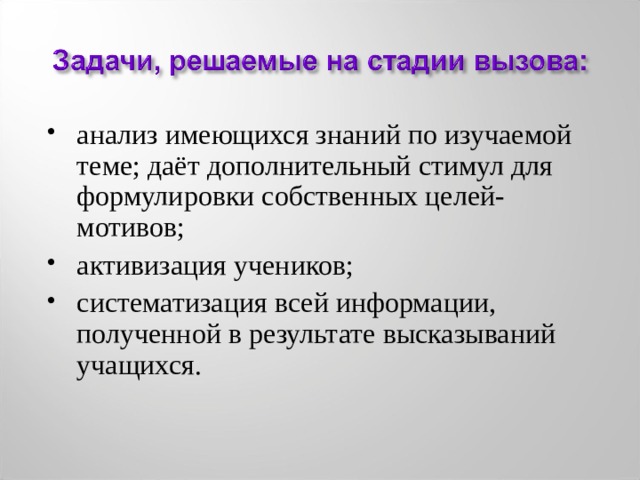 Задачи, решаемые на стадии вызова:

• анализ имеющихся знаний по изучаемой теме; даёт дополнительный стимул для формулировки собственных целей-мотивов;

• активизация учеников;

• систематизация всей информации, полученной в результате высказываний учащихся.